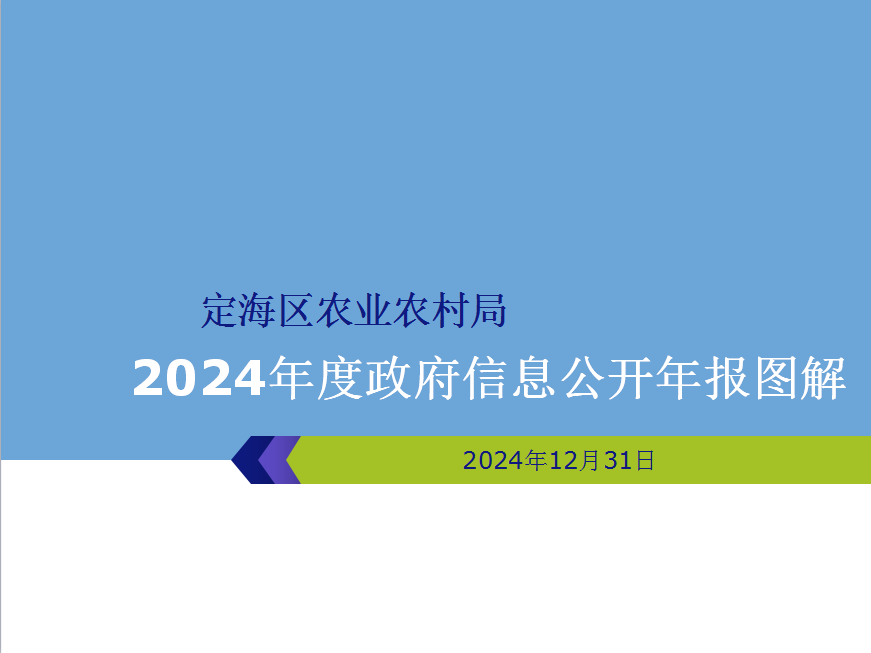 定海区农业农村局

2024年度政府信息公开年报图解

2024年12月31日